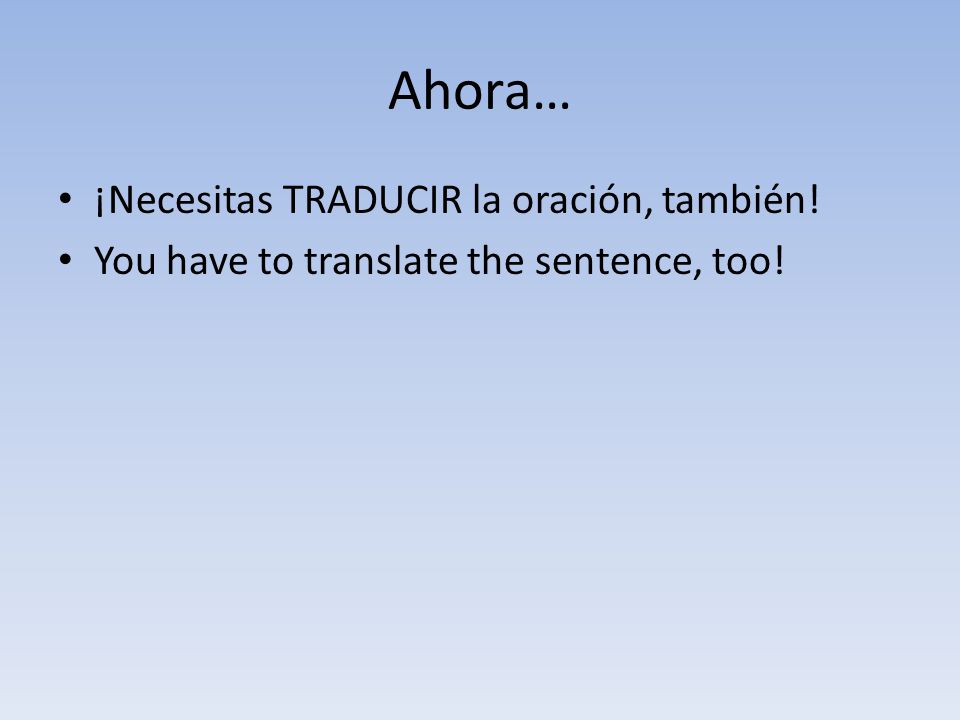 Ahora…

• ¡Necesitas TRADUCIR la oración, también!
• You have to translate the sentence, too!